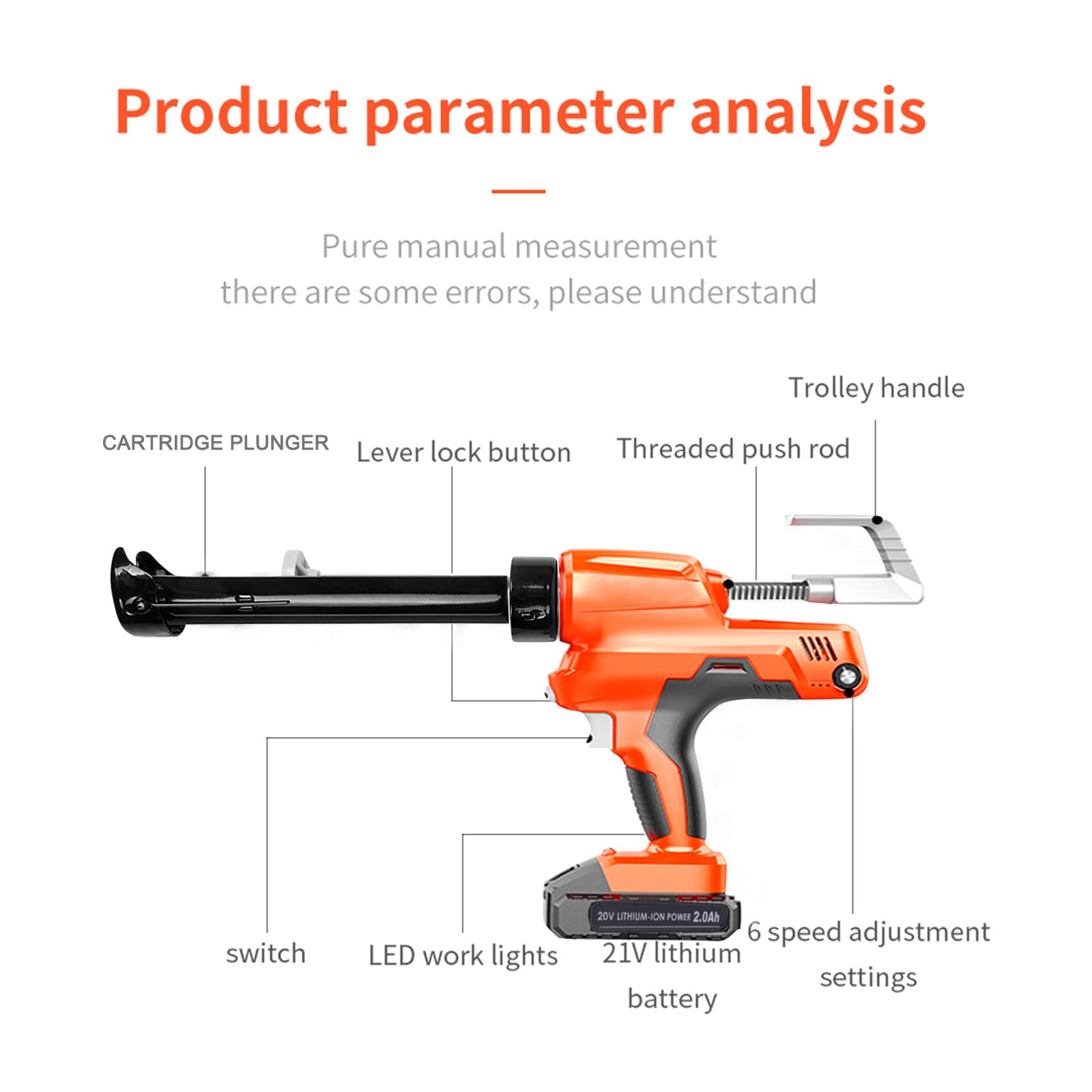 Product parameter analysis

Pure manual measurement
there are some errors, please understand

Trolley handle

CARTRIDGE PLUNGER

Lever lock button

Threaded push rod

20V LITHIUM-ION POWER 2.0Ah

switch

LED work lights

21V lithium battery

6 speed adjustment settings